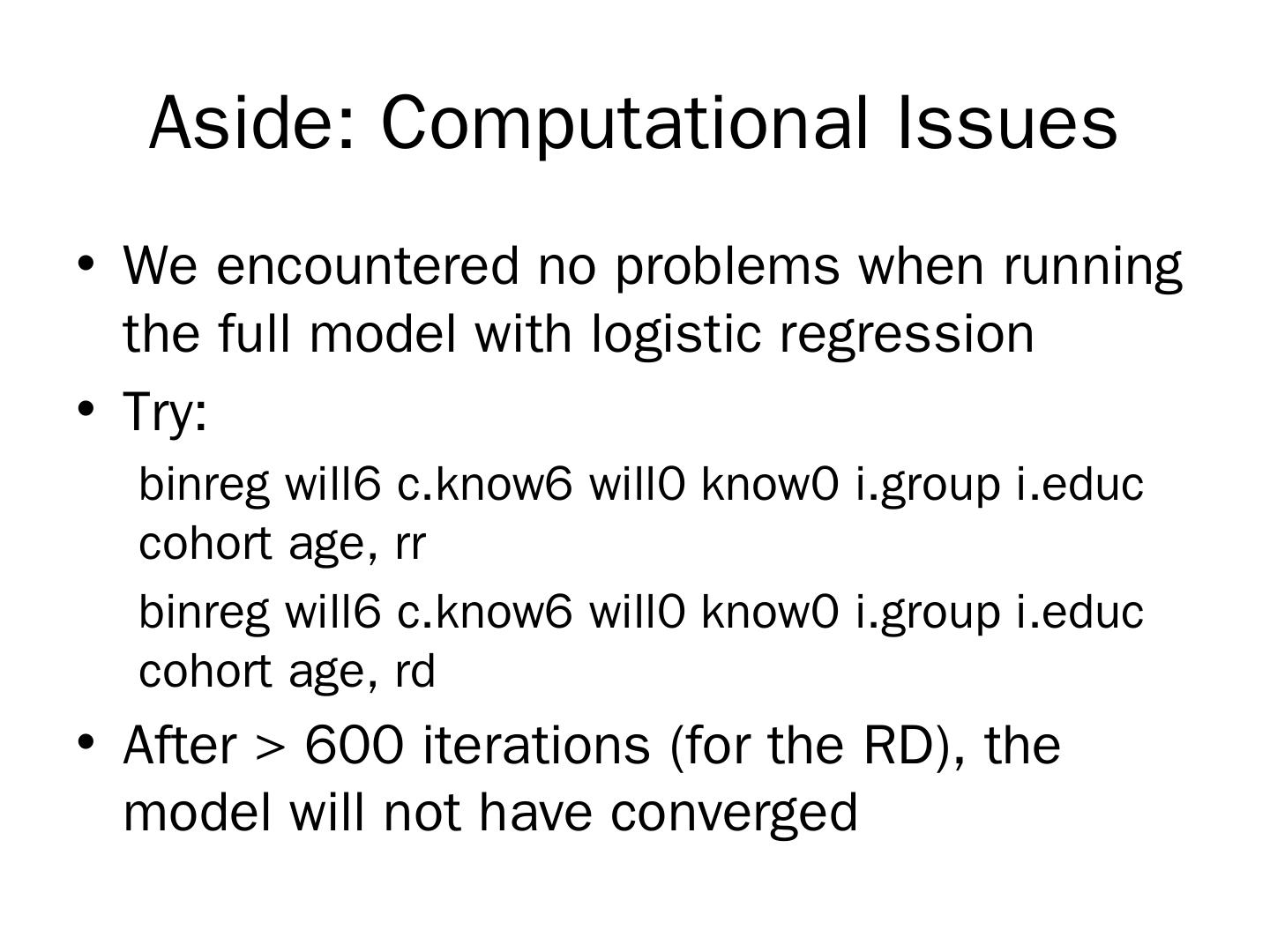 Aside: Computational Issues

• We encountered no problems when running the full model with logistic regression

• Try:

binreg will6 c.know6 will0 know0 i.group i.educ cohort age, rr

binreg will6 c.know6 will0 know0 i.group i.educ cohort age, rd

• After > 600 iterations (for the RD), the model will not have converged